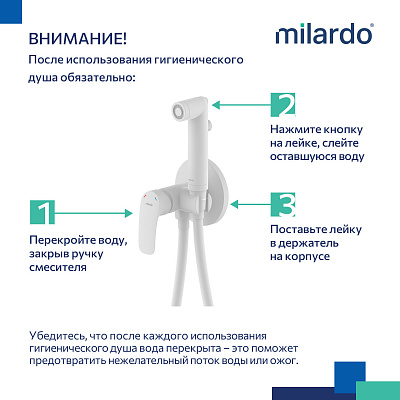 ВНИМАНИЕ!

milardo®

После использования гигиенического душа обязательно:

2

Нажмите кнопку на лейке, слейте оставшуюся воду

1

Перекройте воду, закрыв ручку смесителя

3

Поставьте лейку в держатель на корпусе

Убедитесь, что после каждого использования гигиенического душа вода перекрыта – это поможет предотвратить нежелательный поток воды или ожог.